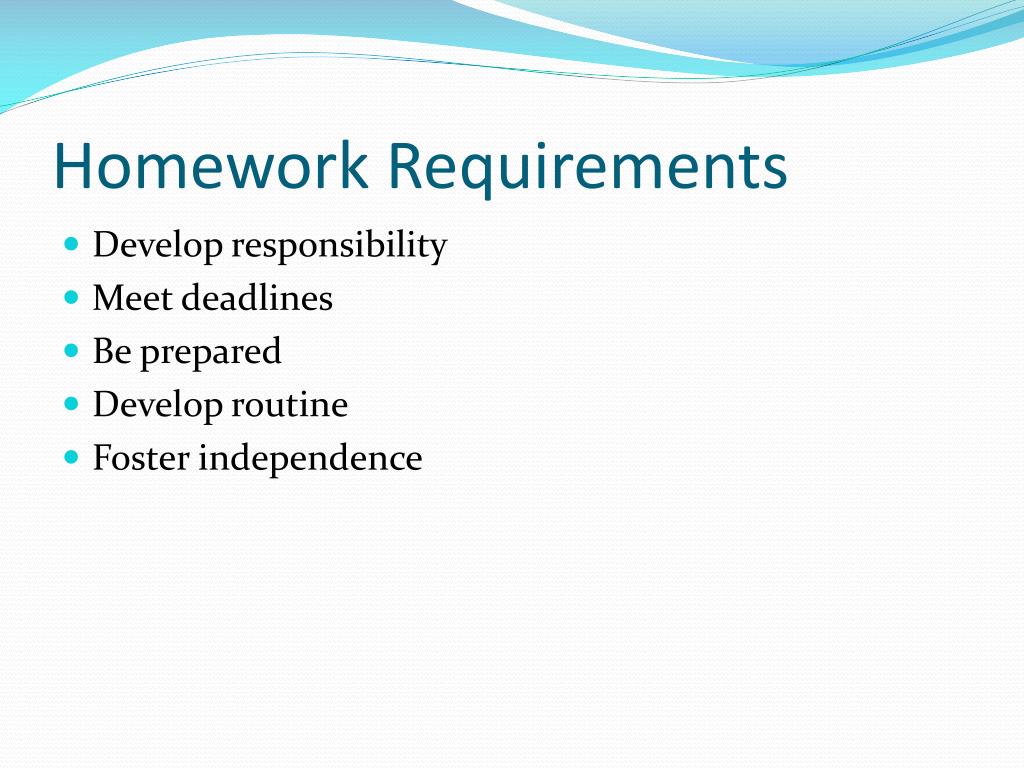 Homework Requirements

- Develop responsibility
- Meet deadlines
- Be prepared
- Develop routine
- Foster independence